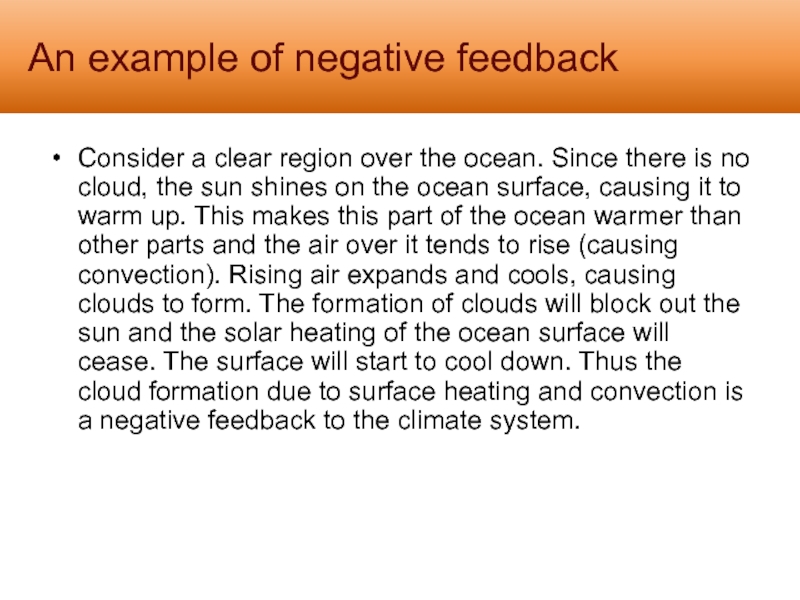 An example of negative feedback

• Consider a clear region over the ocean. Since there is no cloud, the sun shines on the ocean surface, causing it to warm up. This makes this part of the ocean warmer than other parts and the air over it tends to rise (causing convection). Rising air expands and cools, causing clouds to form. The formation of clouds will block out the sun and the solar heating of the ocean surface will cease. The surface will start to cool down. Thus the cloud formation due to surface heating and convection is a negative feedback to the climate system.